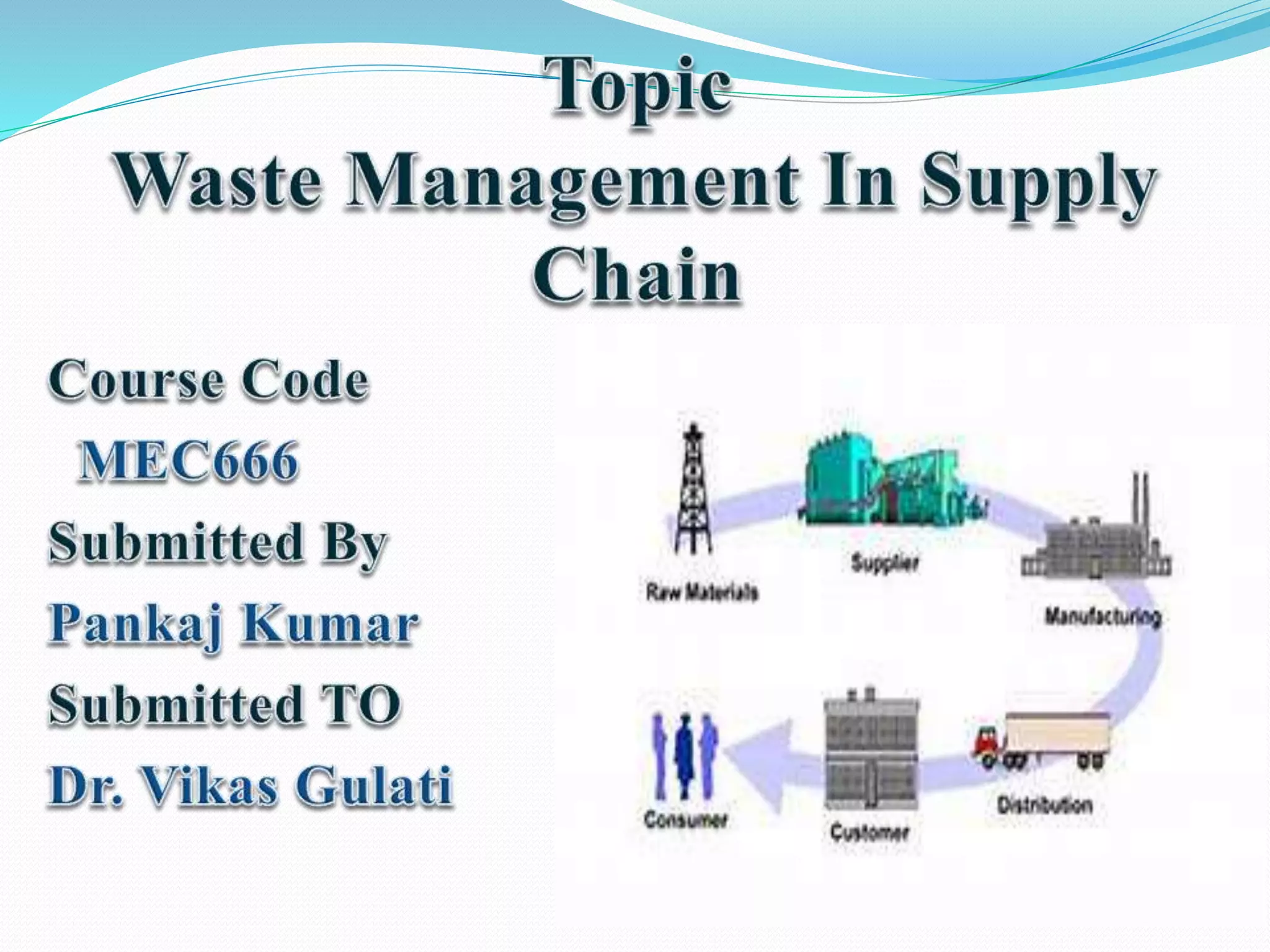 Topic
Waste Management In Supply Chain

Course Code
MEC666
Submitted By
Pankaj Kumar
Submitted TO
Dr. Vikas Gulati

Raw Materials
Supplier
Manufacturing
Distribution
Customer
Consumer